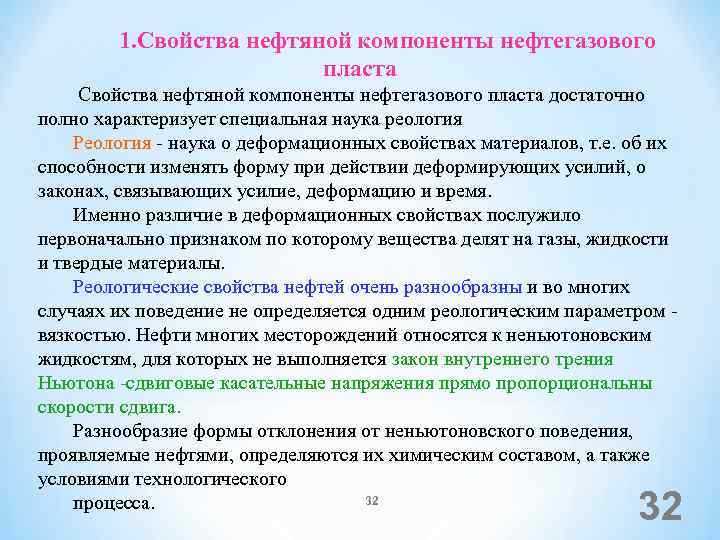 1.Свойства нефтяной компоненты нефтегазового пласта

Свойства нефтяной компоненты нефтегазового пласта достаточно полно характеризует специальная наука реология

Реология - наука о деформационных свойствах материалов, т.е. об их способности изменять форму при действии деформирующих усилий, о законах, связывающих усилие, деформацию и время.

Именно различие в деформационных свойствах послужило первоначально признаком по которому вещества делят на газы, жидкости и твердые материалы.

Реологические свойства нефтей очень разнообразны и во многих случаях их поведение не определяется одним реологическим параметром - вязкостью. Нефти многих месторождений относятся к неньютоновским жидкостям, для которых не выполняется закон внутреннего трения Ньютона -сдвиговые касательные напряжения прямо пропорциональны скорости сдвига.

Разнообразие формы отклонения от неньютоновского поведения, проявляемые нефтями, определяются их химическим составом, а также условиями технологического

процесса.

32

32